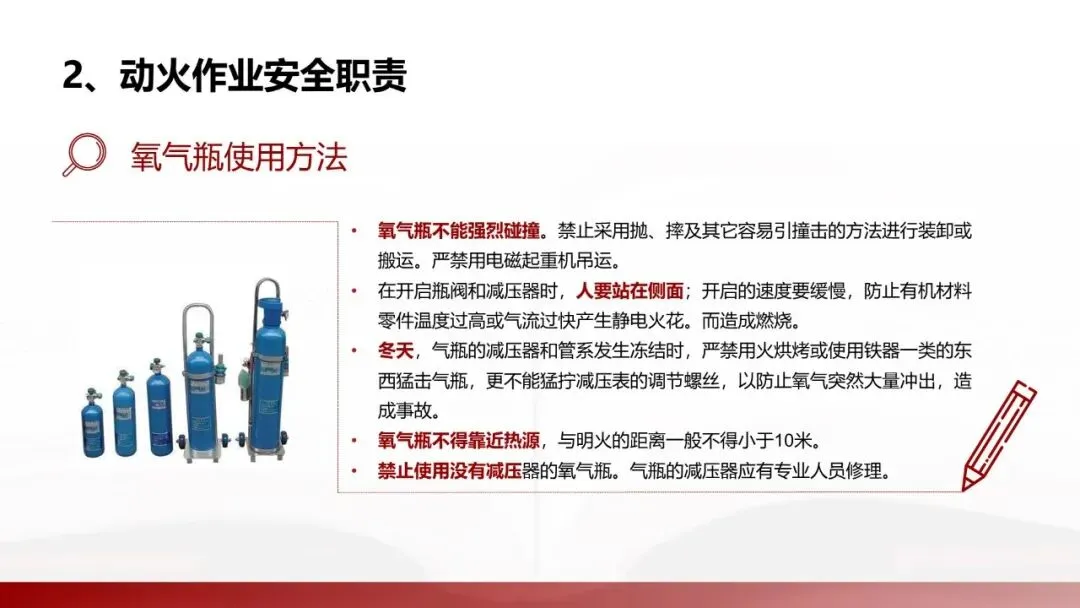 2、动火作业安全职责

氧气瓶使用方法

• 氧气瓶不能强烈碰撞。禁止采用抛、摔及其它容易引撞击的方法进行装卸或搬运。严禁用电磁起重机吊运。
• 在开启瓶阀和减压器时，人要站在侧面；开启的速度要缓慢，防止有机材料零件温度过高或气流过快产生静电火花。而造成燃烧。
• 冬天，气瓶的减压器和管系发生冻结时，严禁用火烘烤或使用铁器一类的东西猛击气瓶，更不能猛拧减压表的调节螺丝，以防止氧气突然大量冲出，造成事故。
• 氧气瓶不得靠近热源，与明火的距离一般不得小于10米。
• 禁止使用没有减压器的氧气瓶。气瓶的减压器应有专业人员修理。